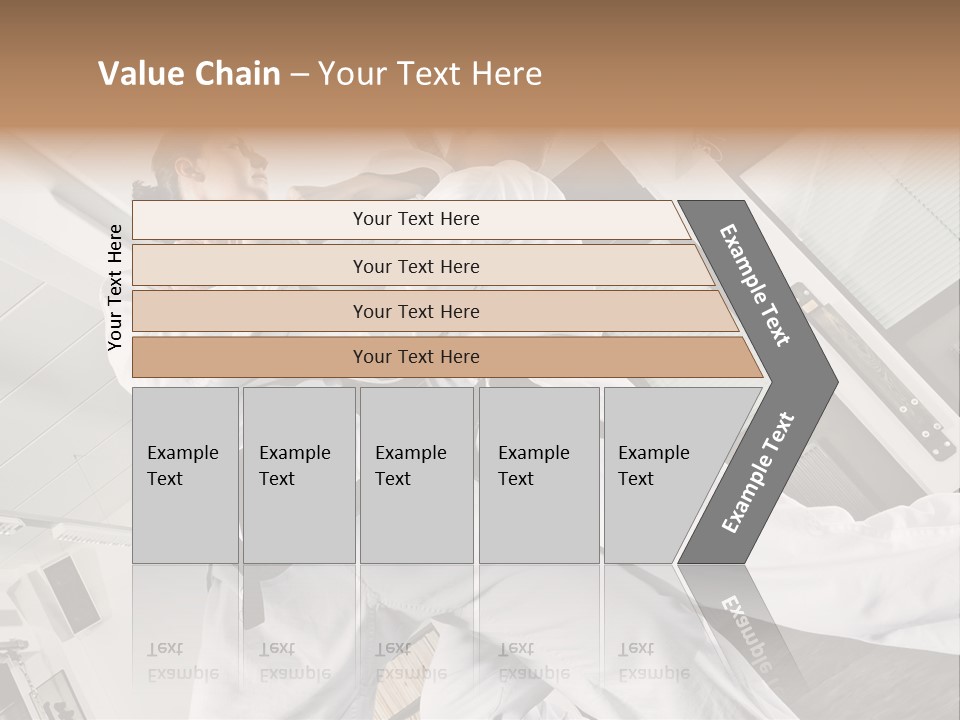 Value Chain – Your Text Here

Your Text Here

Your Text Here

Your Text Here

Your Text Here

Your Text Here

Example Text

Example Text

Example Text

Example Text

Example Text

Example Text

Example Text